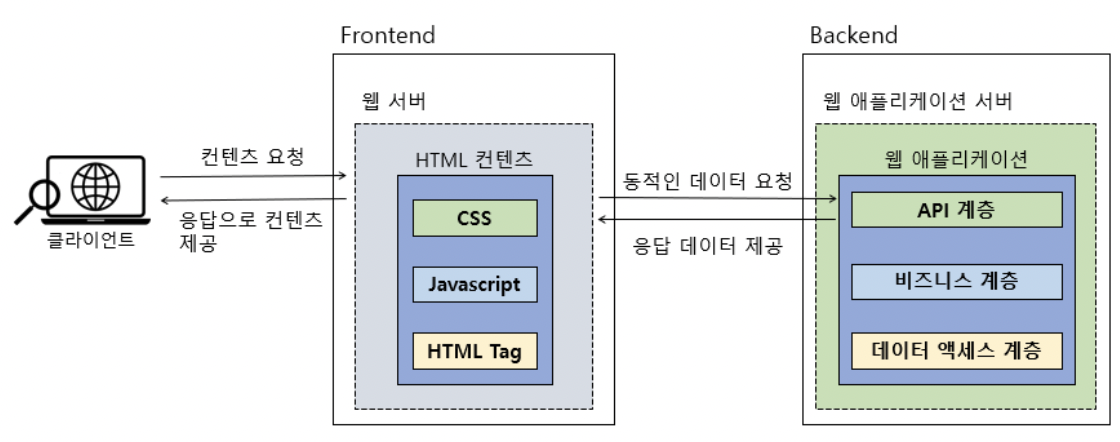 클라이언트

컨텐츠 요청

응답으로 컨텐츠 제공

Frontend

웹 서버

HTML 컨텐츠

CSS

Javascript

HTML Tag

동적인 데이터 요청

응답 데이터 제공

Backend

웹 애플리케이션 서버

웹 애플리케이션

API 계층

비즈니스 계층

데이터 액세스 계층